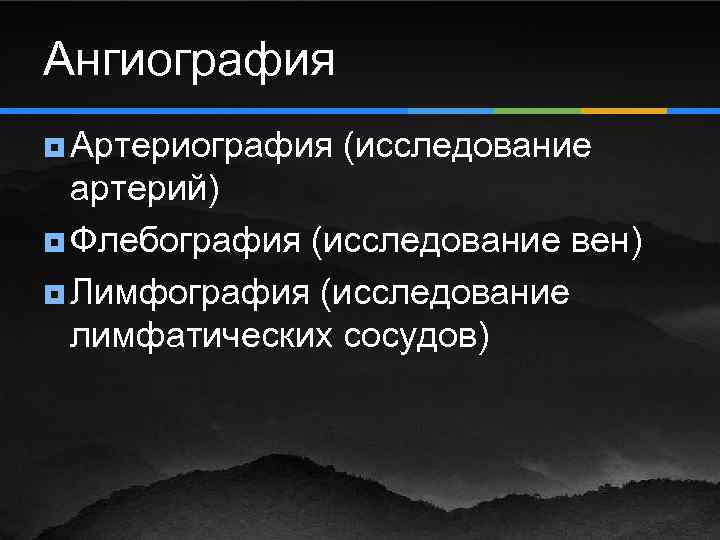 Ангиография

Артериография (исследование артерий)

Флебография (исследование вен)

Лимфография (исследование лимфатических сосудов)